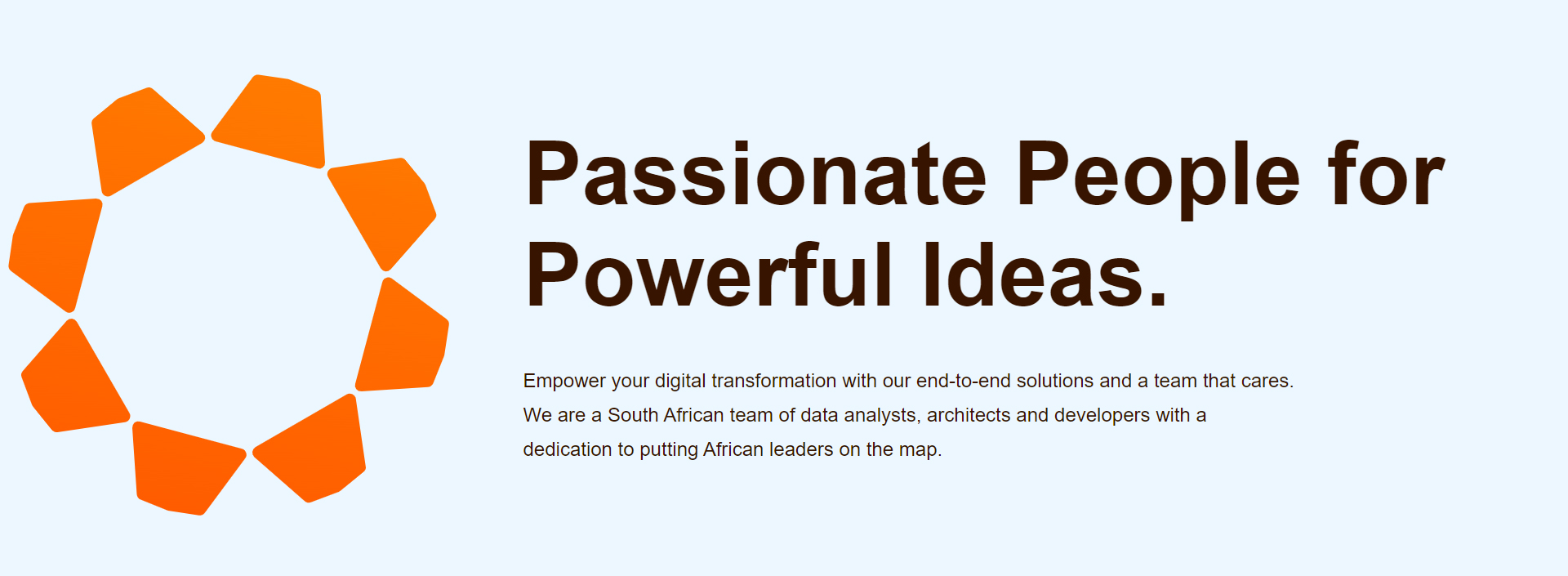 Passionate People for Powerful Ideas.

Empower your digital transformation with our end-to-end solutions and a team that cares. We are a South African team of data analysts, architects and developers with a dedication to putting African leaders on the map.